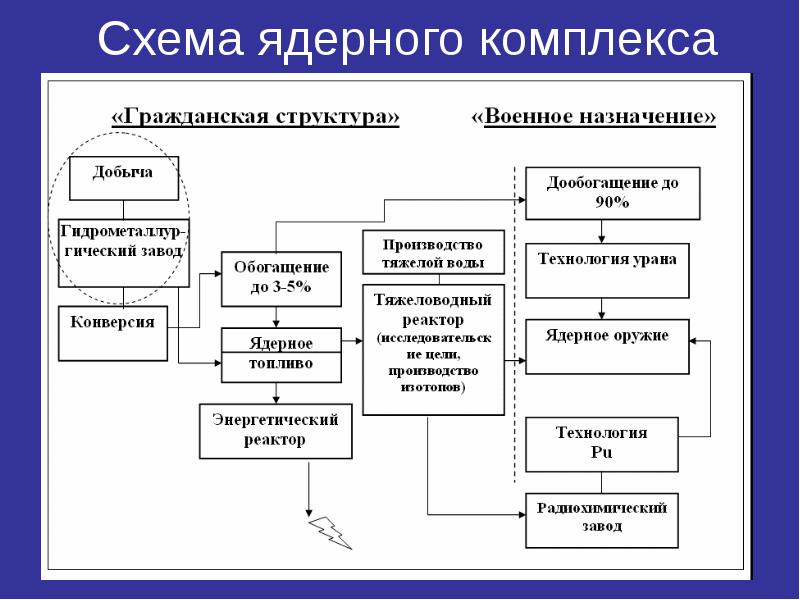 Схема ядерного комплекса

«Гражданская структура»

«Военное назначение»

Добыча

Гидрометаллургический завод

Конверсия

Обогащение до 3-5%

Ядерное топливо

Энергетический реактор

Производство тяжелой воды

Тяжеловодный реактор (исследовательские цели, производство изотопов)

Дообогащение до 90%

Технология урана

Ядерное оружие

Технология Pu

Радиохимический завод